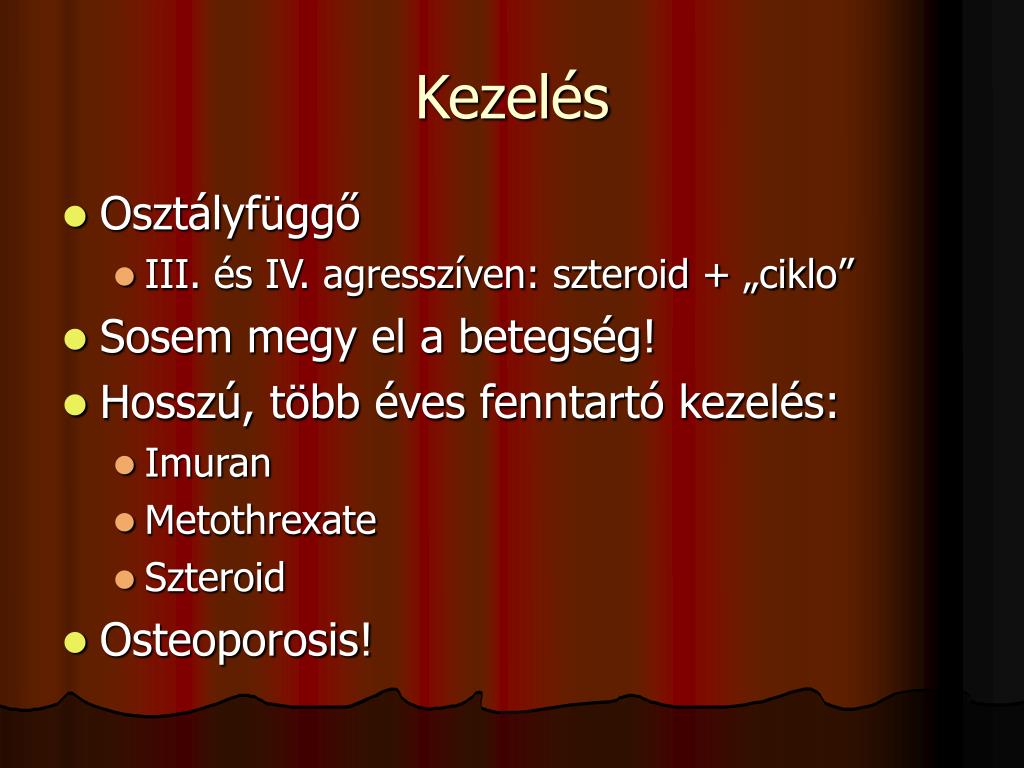 Kezelés

- Osztályfüggő
  - III. és IV. agresszíven: szteroid + „ciklo”
- Sosem megy el a betegség!
- Hosszú, több éves fenntartó kezelés:
  - Imuran
  - Metothrexate
  - Szteroid
- Osteoporosis!